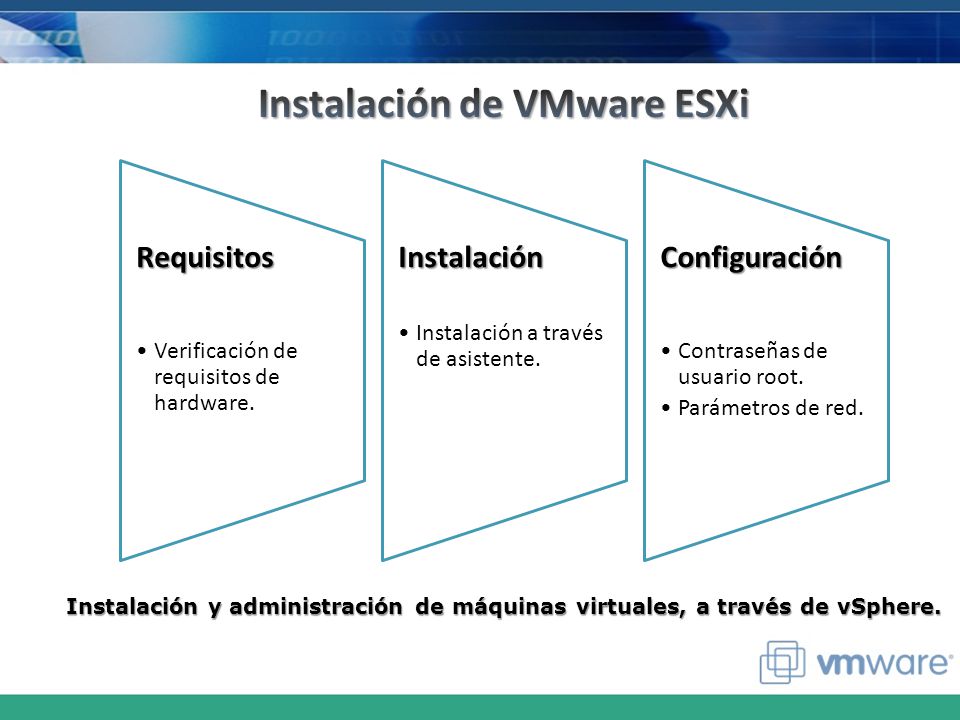 Instalación de VMware ESXi

Requisitos

• Verificación de requisitos de hardware.

Instalación

• Instalación a través de asistente.

Configuración

• Contraseñas de usuario root.
• Parámetros de red.

Instalación y administración de máquinas virtuales, a través de vSphere.

vmware